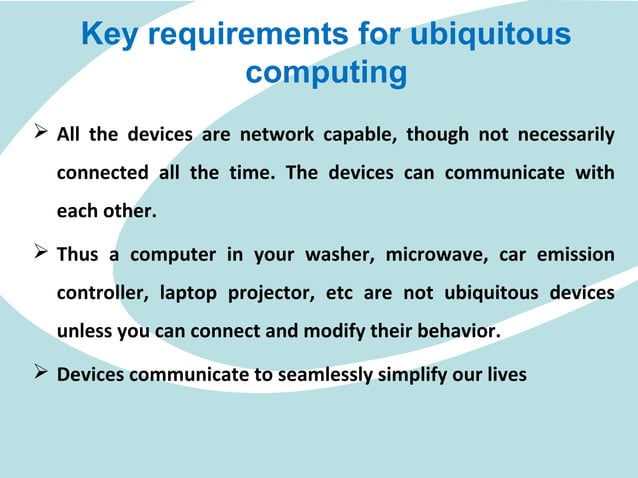 Key requirements for ubiquitous computing

➢ All the devices are network capable, though not necessarily connected all the time. The devices can communicate with each other.

➢ Thus a computer in your washer, microwave, car emission controller, laptop projector, etc are not ubiquitous devices unless you can connect and modify their behavior.

➢ Devices communicate to seamlessly simplify our lives